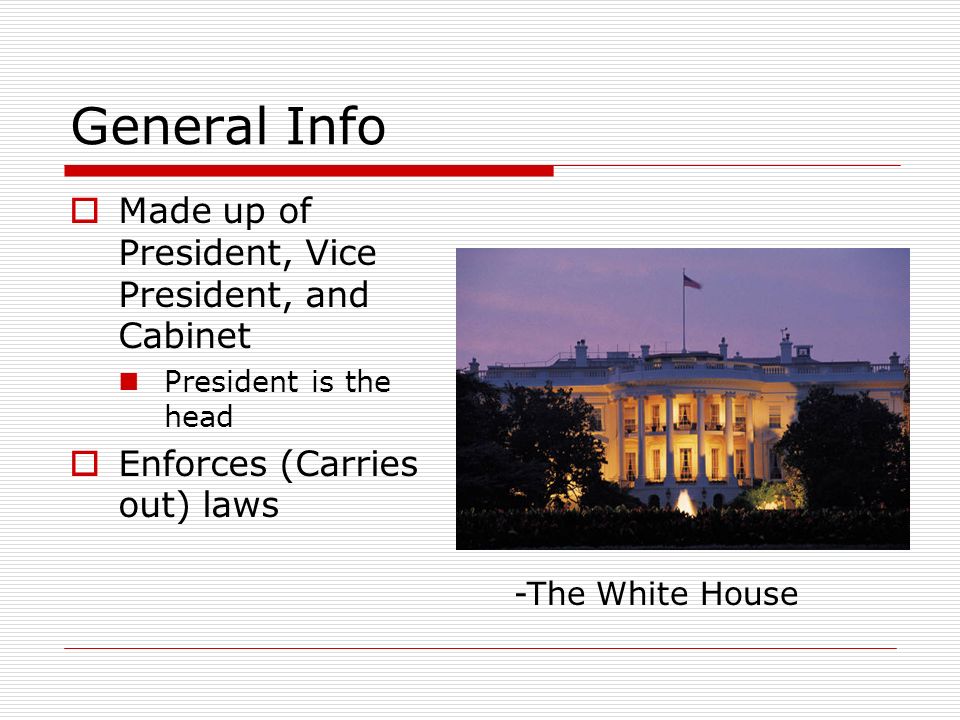 General Info

Made up of President, Vice President, and Cabinet

President is the head

Enforces (Carries out) laws

-The White House